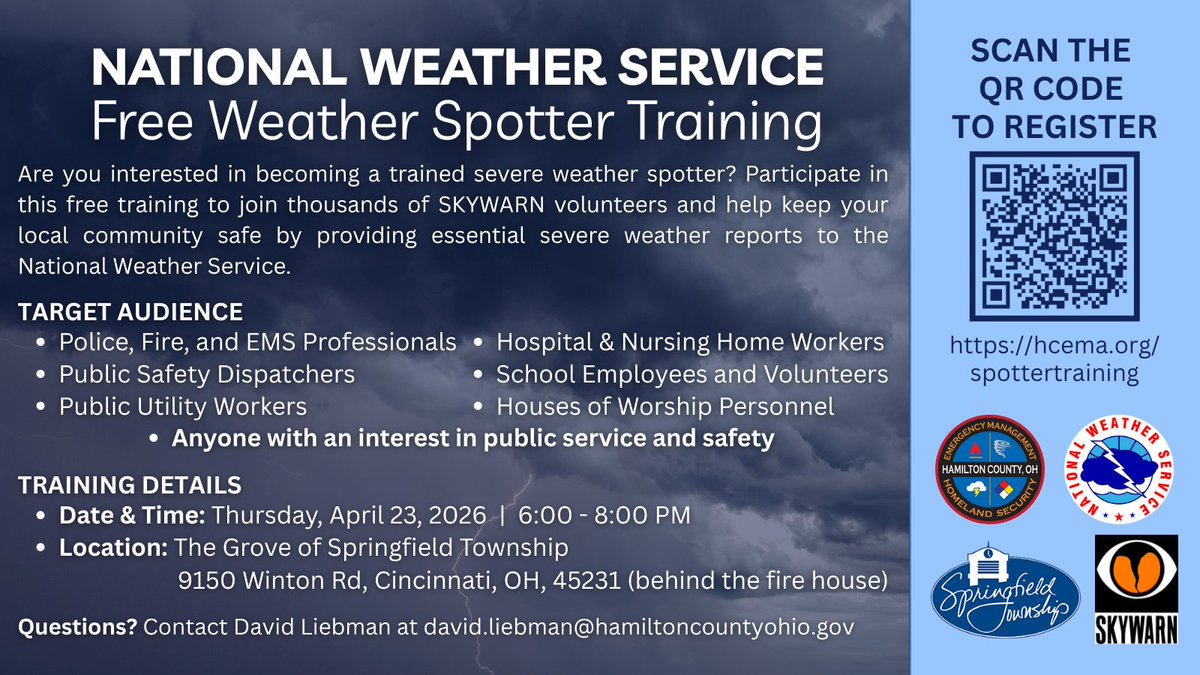 NATIONAL WEATHER SERVICE
Free Weather Spotter Training

Are you interested in becoming a trained severe weather spotter? Participate in this free training to join thousands of SKYWARN volunteers and help keep your local community safe by providing essential severe weather reports to the National Weather Service.

TARGET AUDIENCE
• Police, Fire, and EMS Professionals
• Public Safety Dispatchers
• Public Utility Workers
• Hospital & Nursing Home Workers
• School Employees and Volunteers
• Houses of Worship Personnel
• Anyone with an interest in public service and safety

TRAINING DETAILS
• Date & Time: Thursday, April 23, 2026 | 6:00 - 8:00 PM
• Location: The Grove of Springfield Township
9150 Winton Rd, Cincinnati, OH, 45231 (behind the fire house)

Questions? Contact David Liebman at david.liebman@hamiltoncountyohio.gov

SCAN THE QR CODE TO REGISTER

https://hcema.org/spottertraining

EMERGENCY MANAGEMENT
HAMILTON COUNTY, OH
HOMELAND SECURITY

NATIONAL WEATHER SERVICE

Springfield Township

SKYWARN